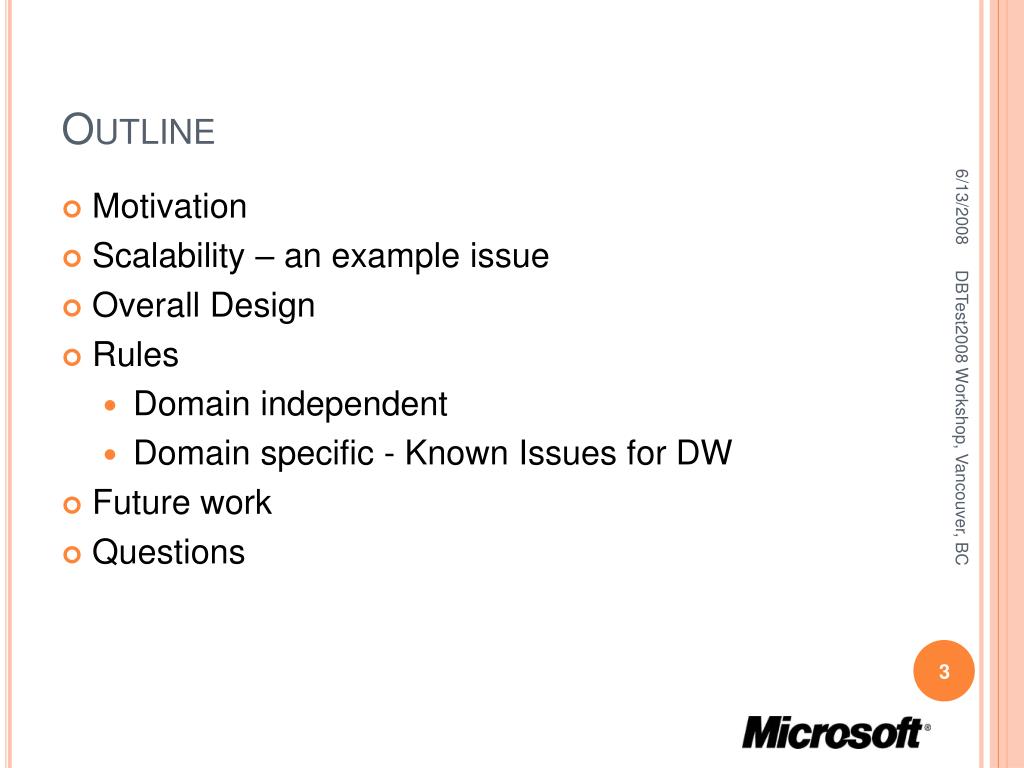 OUTLINE

Motivation
Scalability – an example issue
Overall Design
Rules
Domain independent
Domain specific - Known Issues for DW
Future work
Questions

6/13/2008

DBTest2008 Workshop, Vancouver, BC

3

Microsoft®